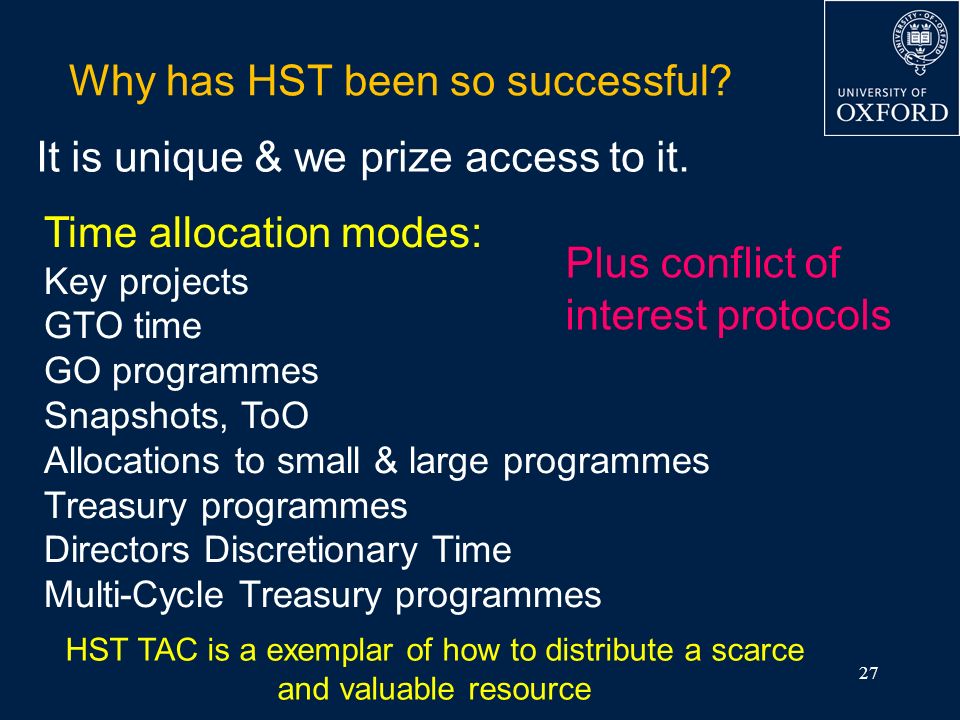 Why has HST been so successful?

UNIVERSITY OF OXFORD

It is unique & we prize access to it.

Time allocation modes:
Key projects
GTO time
GO programmes
Snapshots, ToO
Allocations to small & large programmes
Treasury programmes
Directors Discretionary Time
Multi-Cycle Treasury programmes

Plus conflict of interest protocols

HST TAC is a exemplar of how to distribute a scarce and valuable resource

27